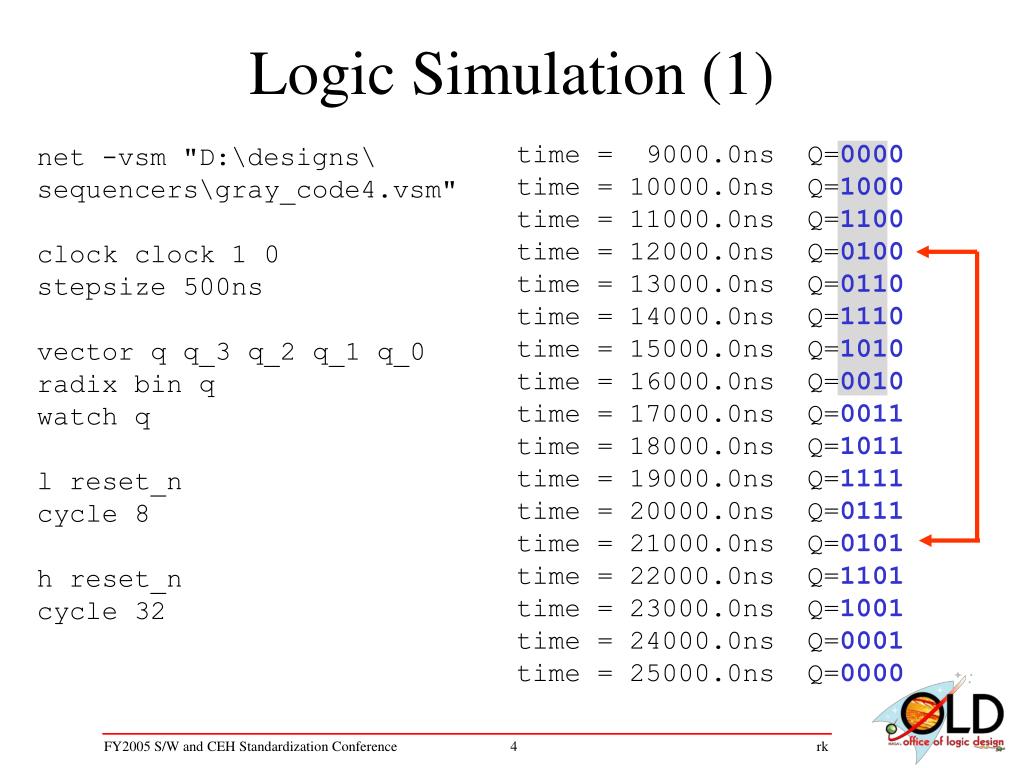 Logic Simulation (1)

net -vsm "D:\designs\ sequencers\gray_code4.vsm"

clock clock 1 0
stepsize 500ns

vector q q_3 q_2 q_1 q_0
radix bin q
watch q

l reset_n
cycle 8

h reset_n
cycle 32

time = 9000.0ns Q=0000
time = 10000.0ns Q=1000
time = 11000.0ns Q=1100
time = 12000.0ns Q=0100
time = 13000.0ns Q=0110
time = 14000.0ns Q=1110
time = 15000.0ns Q=1010
time = 16000.0ns Q=0010
time = 17000.0ns Q=0011
time = 18000.0ns Q=1011
time = 19000.0ns Q=1111
time = 20000.0ns Q=0111
time = 21000.0ns Q=0101
time = 22000.0ns Q=1101
time = 23000.0ns Q=1001
time = 24000.0ns Q=0001
time = 25000.0ns Q=0000

FY2005 S/W and CEH Standardization Conference 4 rk

OLD
office of logic design